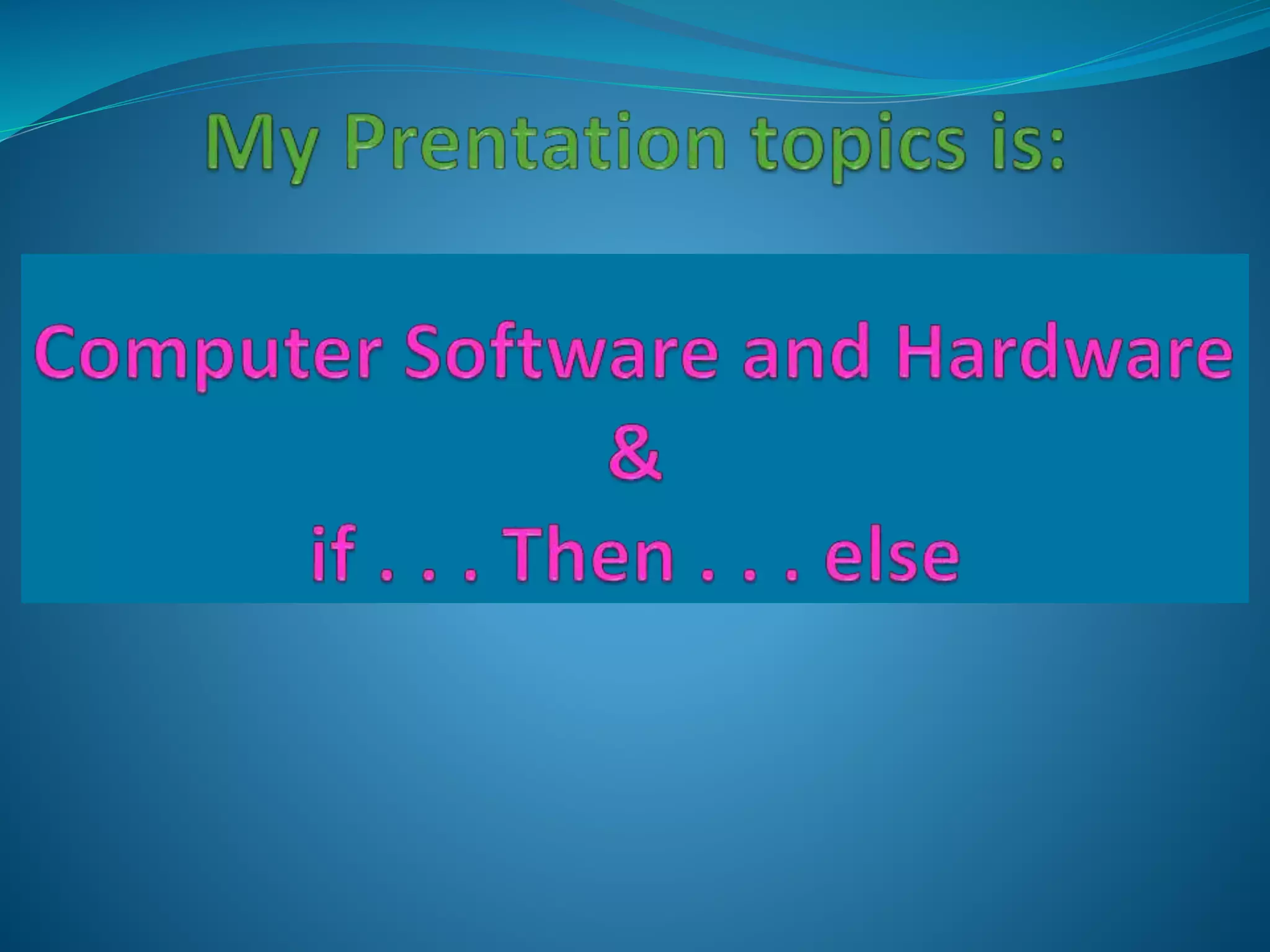 My Prentation topics is:

Computer Software and Hardware
&
if . . . Then . . . else